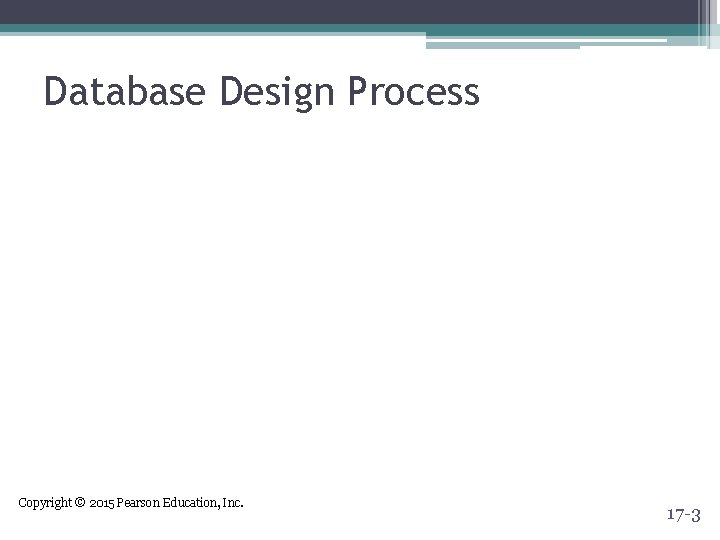 Database Design Process

Copyright © 2015 Pearson Education, Inc.

17-3